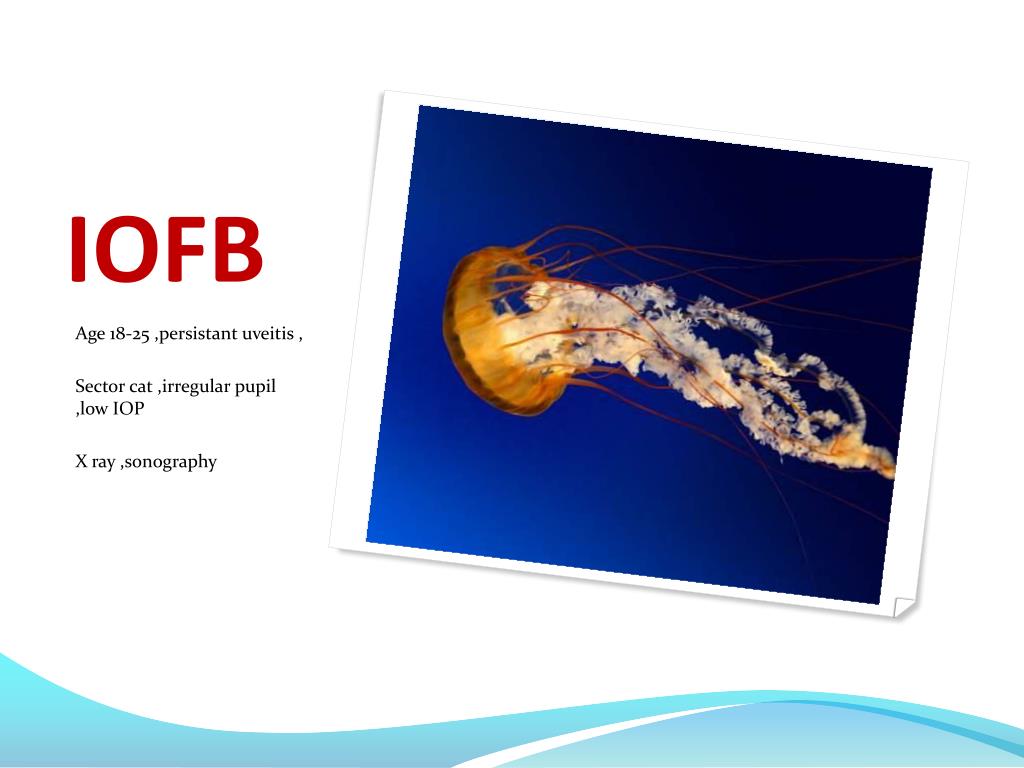 IOFB

Age 18-25 ,persistant uveitis ,

Sector cat ,irregular pupil ,low IOP

X ray ,sonography